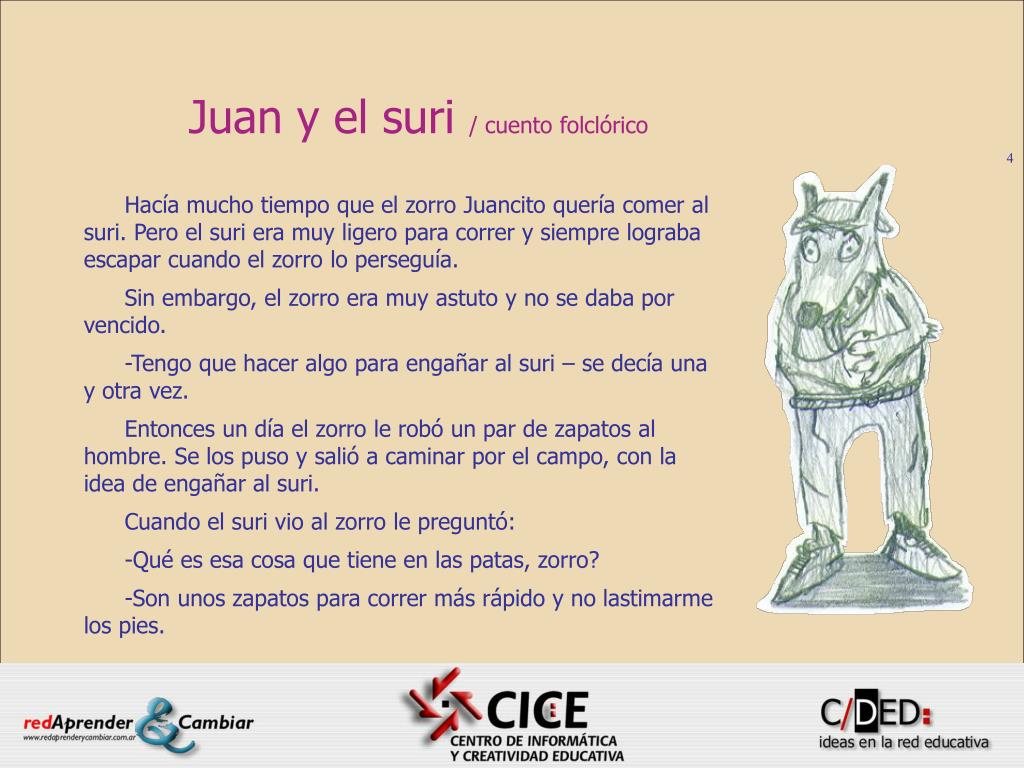 Juan y el suri / cuento folclórico

4

Hacía mucho tiempo que el zorro Juancito quería comer al suri. Pero el suri era muy ligero para correr y siempre lograba escapar cuando el zorro lo perseguía.

Sin embargo, el zorro era muy astuto y no se daba por vencido.

-Tengo que hacer algo para engañar al suri – se decía una y otra vez.

Entonces un día el zorro le robó un par de zapatos al hombre. Se los puso y salió a caminar por el campo, con la idea de engañar al suri.

Cuando el suri vio al zorro le preguntó:

-Qué es esa cosa que tiene en las patas, zorro?

-Son unos zapatos para correr más rápido y no lastimarme los pies.

redAprender & Cambiar
www.redaprenderycambiar.com.ar

CICE
CENTRO DE INFORMÁTICA Y CREATIVIDAD EDUCATIVA

C/DED:
ideas en la red educativa